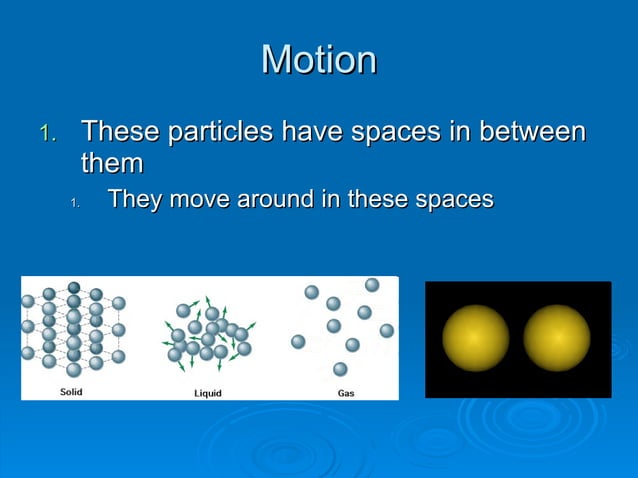 Motion

1. These particles have spaces in between them

1. They move around in these spaces

Solid

Liquid

Gas